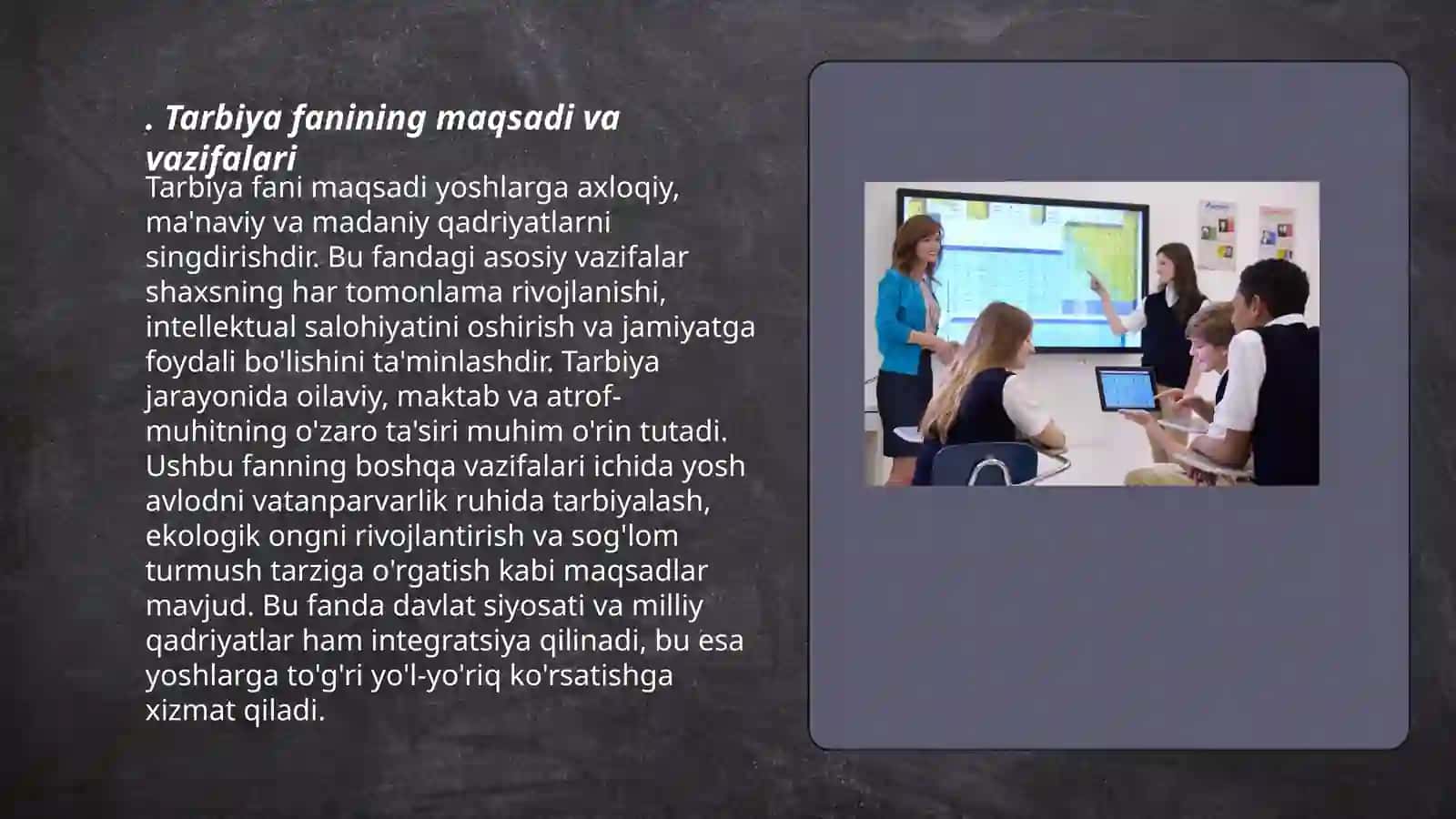 . Tarbiya fanining maqsadi va vazifalari

Tarbiya fani maqsadi yoshlarga axloqiy, ma'naviy va madaniy qadriyatlarni singdirishdir. Bu fandagi asosiy vazifalar shaxsning har tomonlama rivojlanishi, intellektual salohiyatini oshirish va jamiyatga foydali bo'lishini ta'minlashdir. Tarbiya jarayonida oilaviy, maktab va atrof-muhitning o'zaro ta'siri muhim o'rin tutadi. Ushbu fanning boshqa vazifalari ichida yosh avlodni vatanparvarlik ruhida tarbiyalash, ekologik ongni rivojlantirish va sog'lom turmush tarziga o'rgatish kabi maqsadlar mavjud. Bu fanda davlat siyosati va milliy qadriyatlar ham integratsiya qilinadi, bu esa yoshlarga to'g'ri yo'l-yo'riq ko'rsatishga xizmat qiladi.